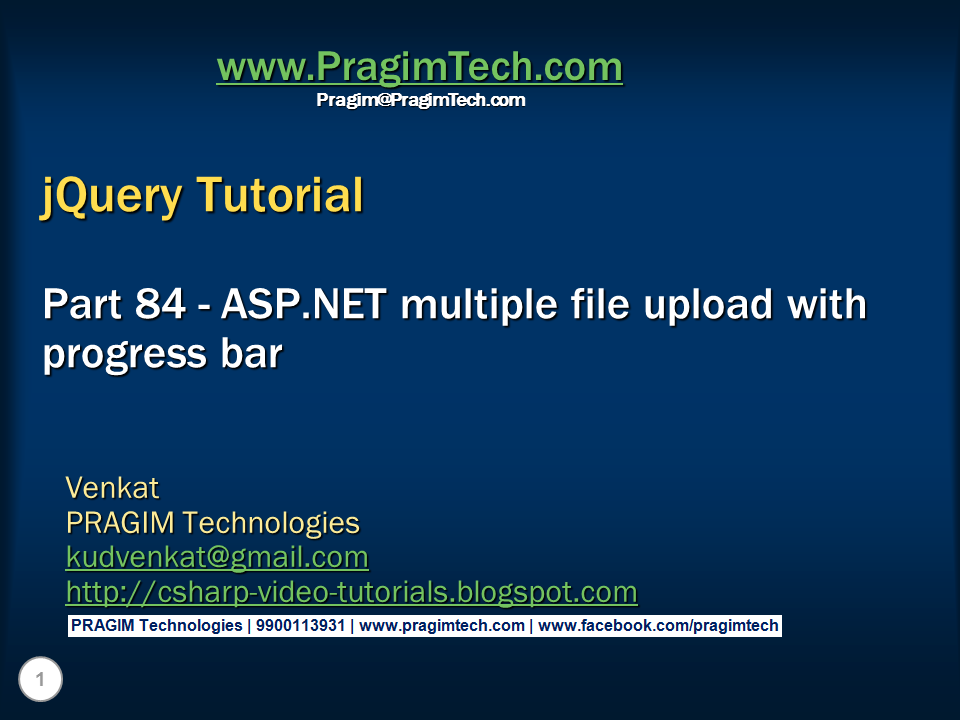 www.PragimTech.com
Pragim@PragimTech.com

jQuery Tutorial

Part 84 - ASP.NET multiple file upload with progress bar

Venkat
PRAGIM Technologies
kudvenkat@gmail.com
http://csharp-video-tutorials.blogspot.com

PRAGIM Technologies | 9900113931 | www.pragimtech.com | www.facebook.com/pragimtech

1